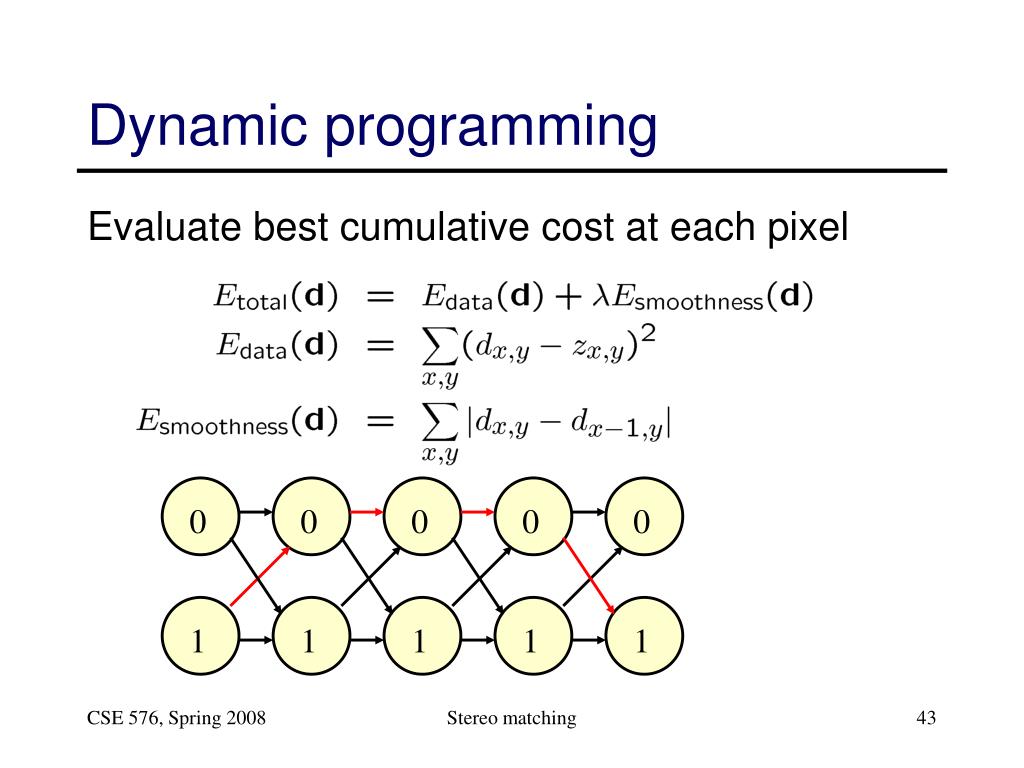 Dynamic programming

Evaluate best cumulative cost at each pixel

$E_{\text{total}}(\mathbf{d}) = E_{\text{data}}(\mathbf{d}) + \lambda E_{\text{smoothness}}(\mathbf{d})$
$E_{\text{data}}(\mathbf{d}) = \sum_{x,y} (d_{x,y} - z_{x,y})^2$
$E_{\text{smoothness}}(\mathbf{d}) = \sum_{x,y} |d_{x,y} - d_{x-1,y}|$

0 0 0 0 0
1 1 1 1 1

CSE 576, Spring 2008 Stereo matching 43